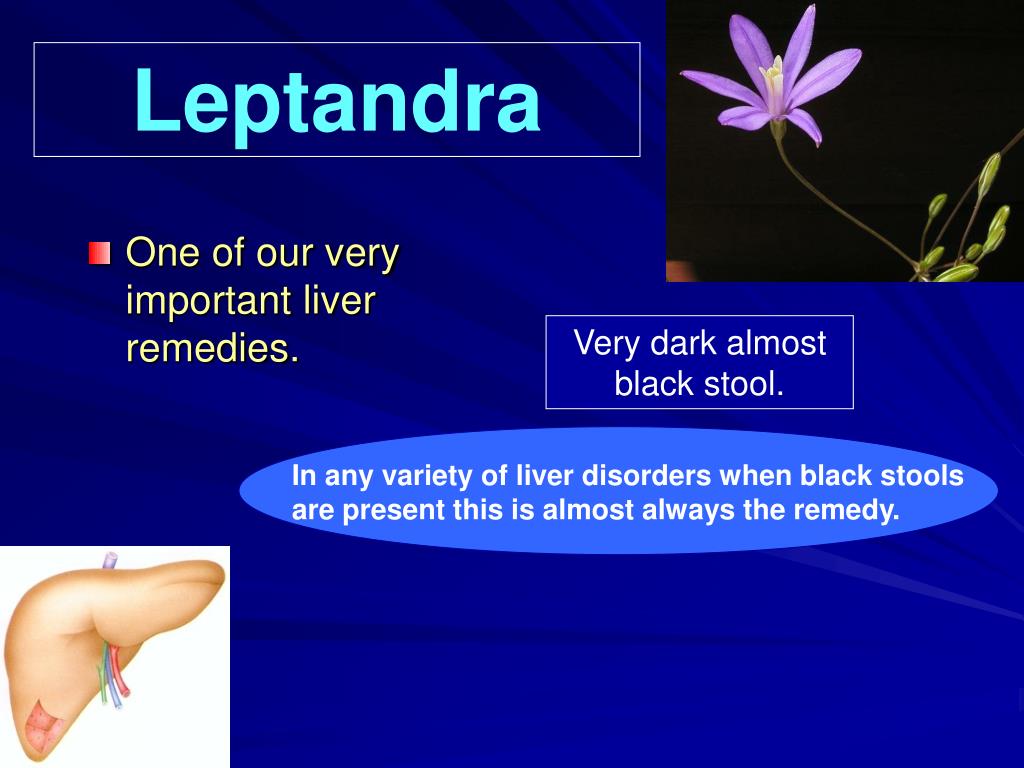 Leptandra

One of our very important liver remedies.

Very dark almost black stool.

In any variety of liver disorders when black stools are present this is almost always the remedy.